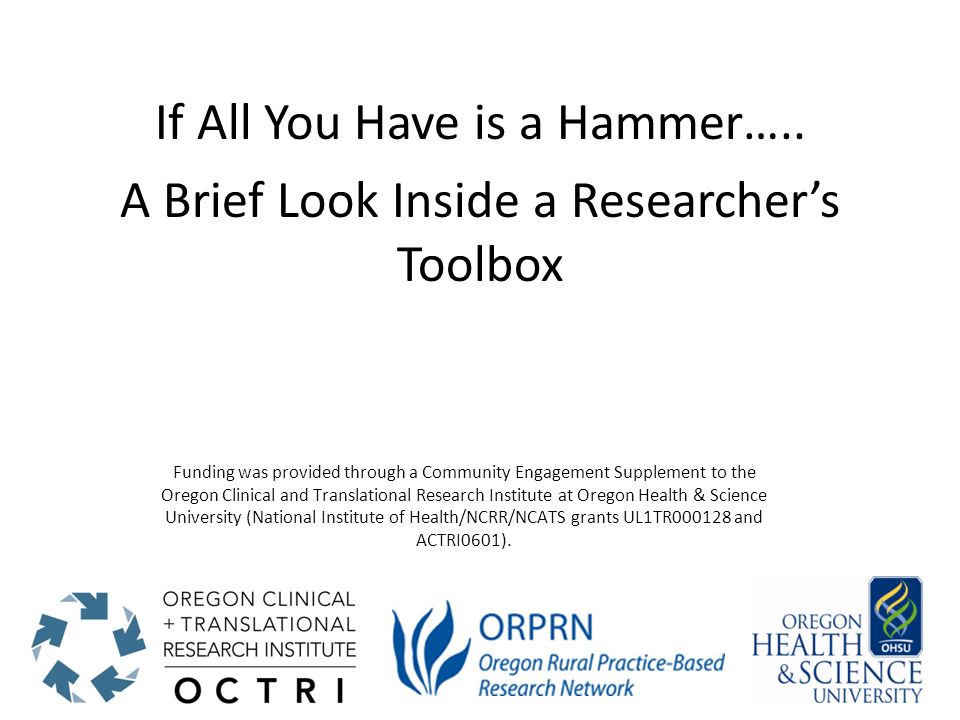 If All You Have is a Hammer…..

A Brief Look Inside a Researcher's Toolbox

Funding was provided through a Community Engagement Supplement to the Oregon Clinical and Translational Research Institute at Oregon Health & Science University (National Institute of Health/NCRR/NCATS grants UL1TR000128 and ACTRI0601).

OREGON CLINICAL + TRANSLATIONAL RESEARCH INSTITUTE
OCTRI

ORPRN
Oregon Rural Practice-Based Research Network

OREGON HEALTH & SCIENCE UNIVERSITY
OHSU